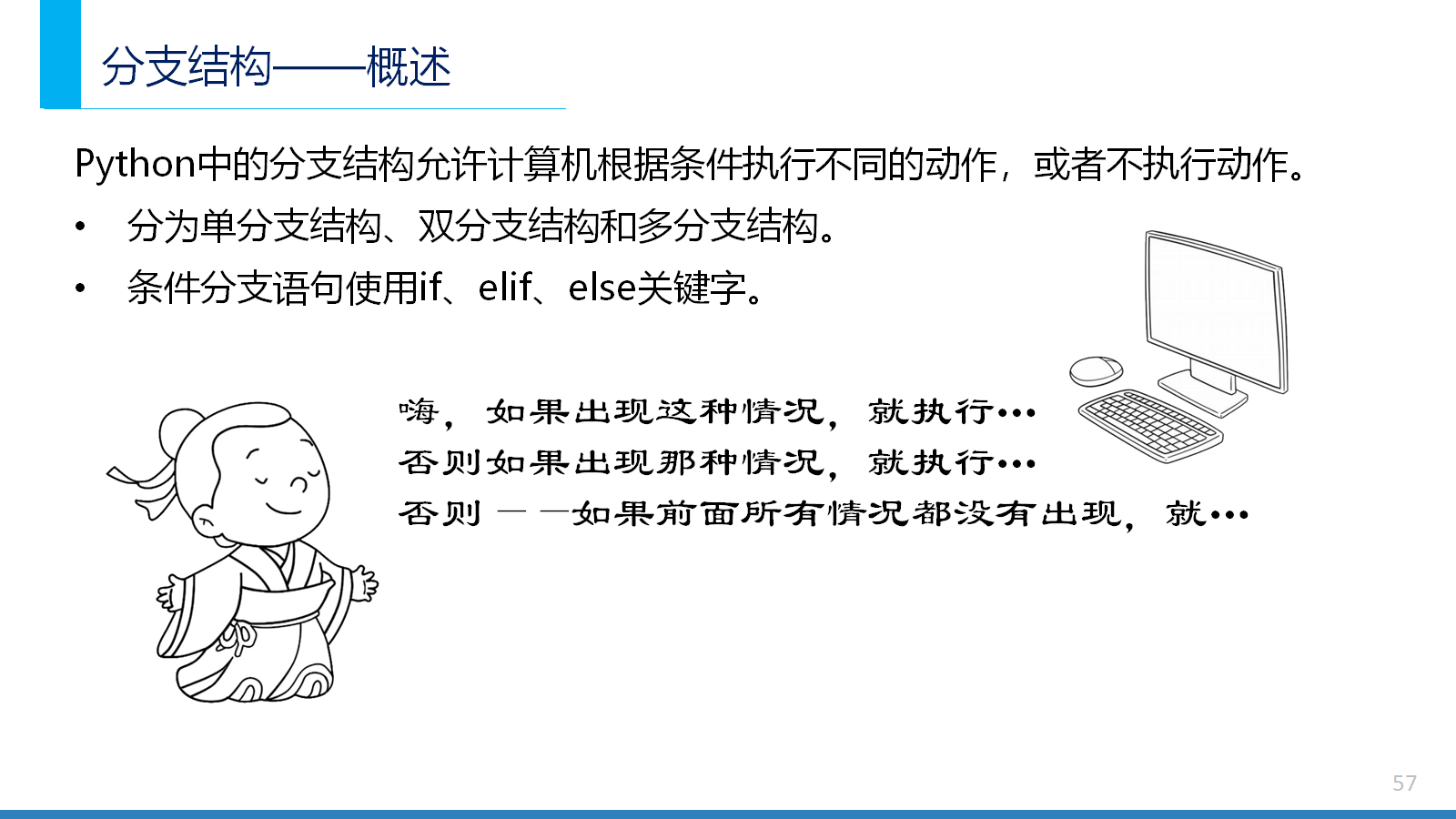 分支结构——概述

Python中的分支结构允许计算机根据条件执行不同的动作，或者不执行动作。

• 分为单分支结构、双分支结构和多分支结构。

• 条件分支语句使用if、elif、else关键字。

嗨，如果出现这种情况，就执行…
否则如果出现那种情况，就执行…
否则——如果前面所有情况都没有出现，就…

57